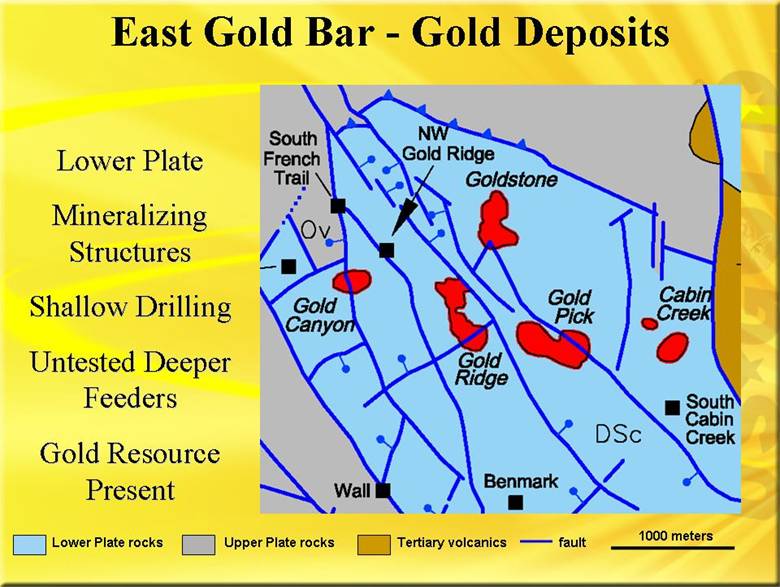 East Gold Bar - Gold Deposits

Lower Plate

Mineralizing Structures

Shallow Drilling

Untested Deeper Feeders

Gold Resource Present

South French Trail

NW Gold Ridge

Goldstone

Ov

Gold Canyon

Gold Ridge

Gold Pick

Cabin Creek

South Cabin Creek

DSc

Wall

Benmark

Lower Plate rocks
Upper Plate rocks
Tertiary volcanics
fault
1000 meters